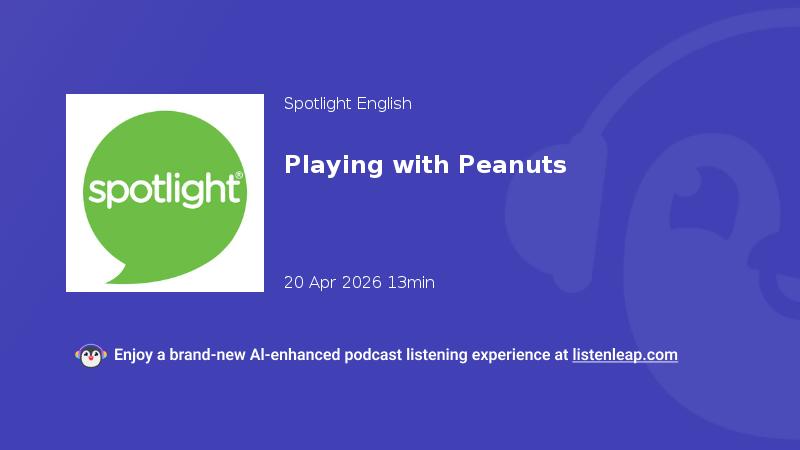 spotlight®

Spotlight English

Playing with Peanuts

20 Apr 2026 13min

Enjoy a brand-new AI-enhanced podcast listening experience at listenleap.com